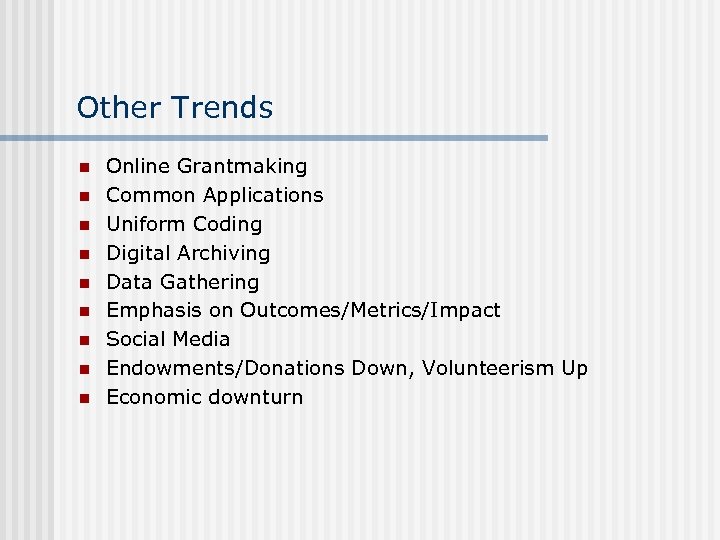 Other Trends

- Online Grantmaking
- Common Applications
- Uniform Coding
- Digital Archiving
- Data Gathering
- Emphasis on Outcomes/Metrics/Impact
- Social Media
- Endowments/Donations Down, Volunteerism Up
- Economic downturn